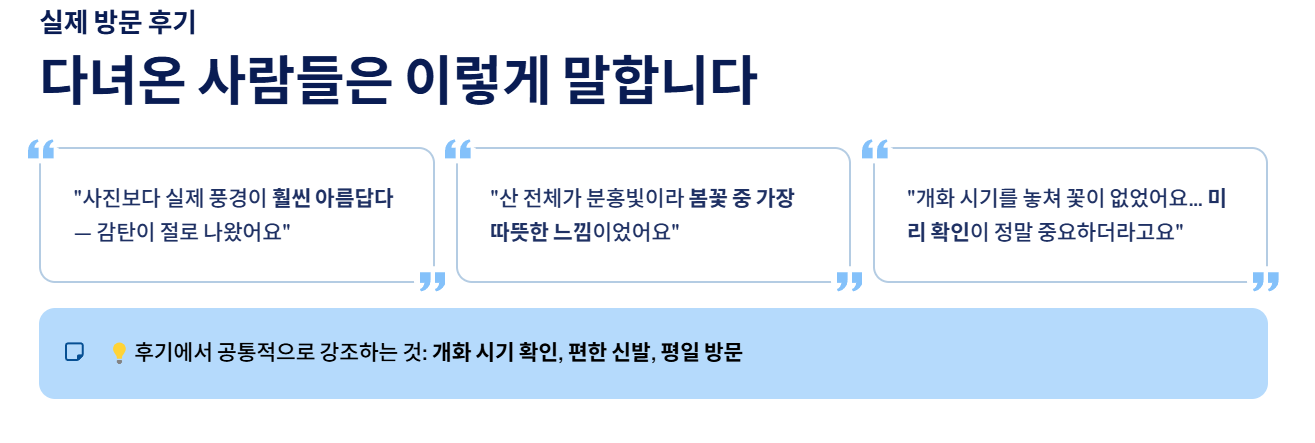 실제 방문 후기

다녀온 사람들은 이렇게 말합니다

"사진보다 실제 풍경이 훨씬 아름답다 — 감탄이 절로 나왔어요"

"산 전체가 분홍빛이라 봄꽃 중 가장 따뜻한 느낌이었어요"

"개화 시기를 놓쳐 꽃이 없었어요… 미리 확인이 정말 중요하더라고요"

💡 후기에서 공통적으로 강조하는 것: 개화 시기 확인, 편한 신발, 평일 방문